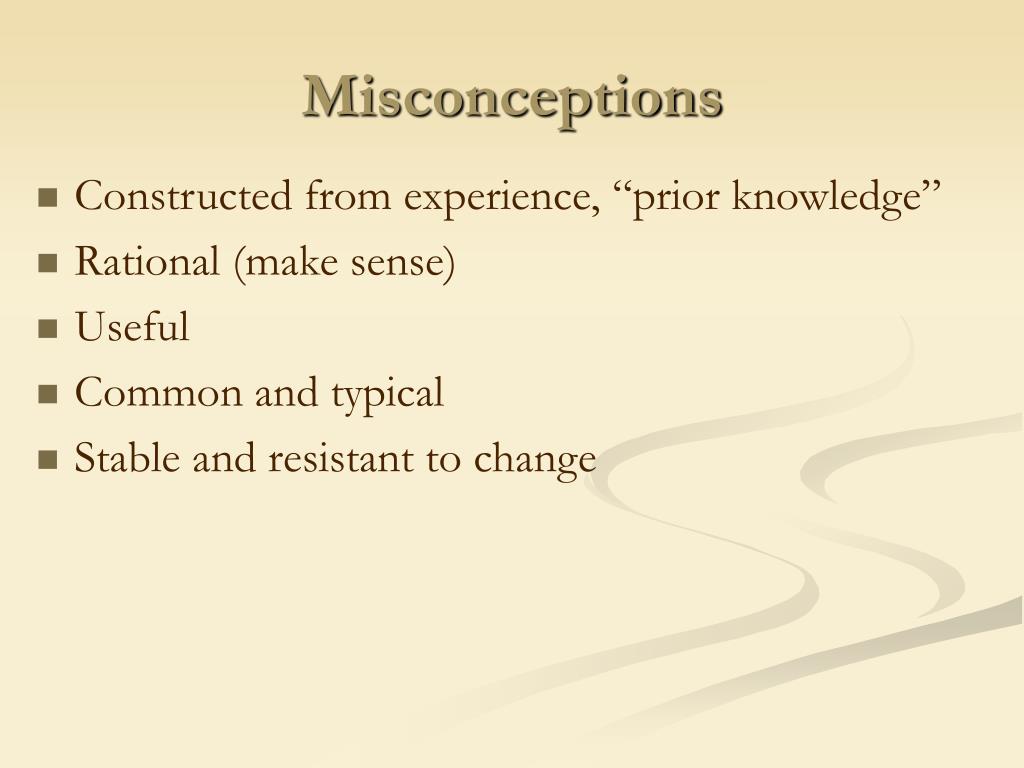 Misconceptions

- Constructed from experience, “prior knowledge”
- Rational (make sense)
- Useful
- Common and typical
- Stable and resistant to change